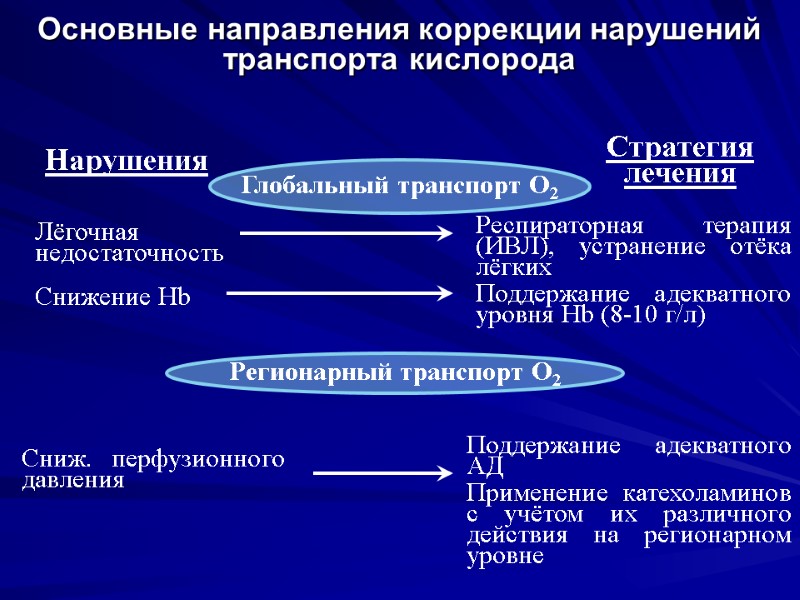 Основные направления коррекции нарушений транспорта кислорода

Нарушения

Стратегия лечения

Глобальный транспорт $O_2$

Лёгочная недостаточность

Респираторная терапия (ИВЛ), устранение отёка лёгких

Снижение Hb

Поддержание адекватного уровня Hb (8-10 г/л)

Регионарный транспорт $O_2$

Сниж. перфузионного давления

Поддержание адекватного АД

Применение катехоламинов с учётом их различного действия на регионарном уровне